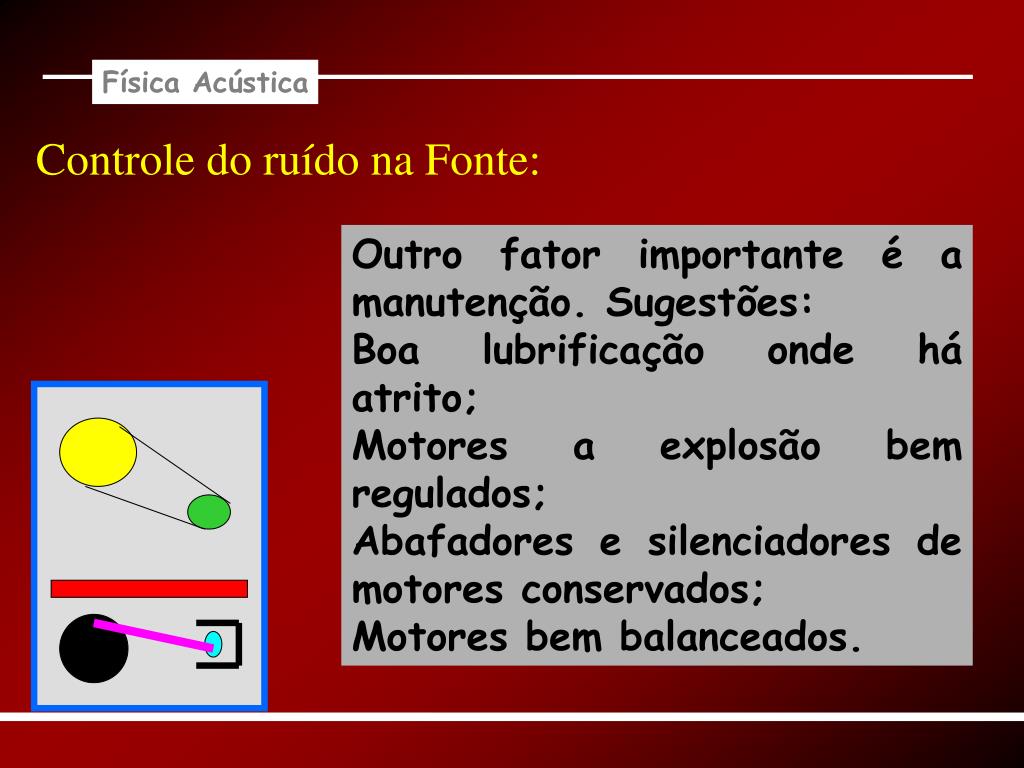 Física Acústica

Controle do ruído na Fonte:

Outro fator importante é a manutenção. Sugestões:
Boa lubrificação onde há atrito;
Motores a explosão bem regulados;
Abafadores e silenciadores de motores conservados;
Motores bem balanceados.